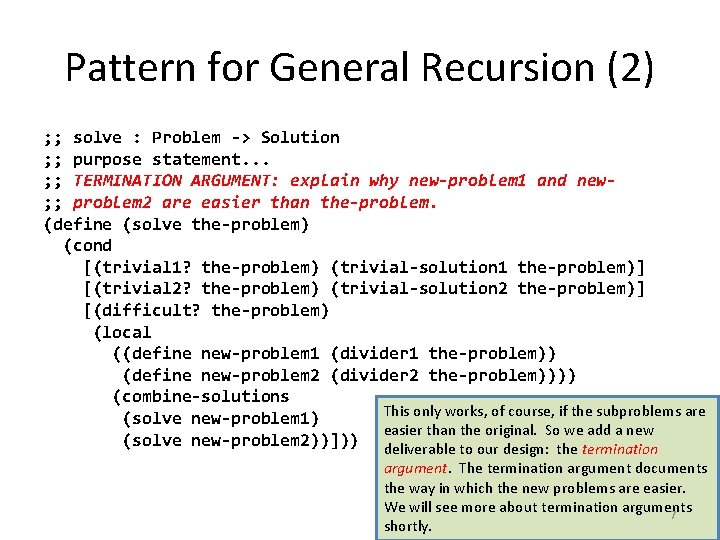 Pattern for General Recursion (2)

;; solve : Problem -> Solution
;; purpose statement...
;; TERMINATION ARGUMENT: explain why new-problem1 and new-
;; problem2 are easier than the-problem.
(define (solve the-problem)
  (cond
    [(trivial1? the-problem) (trivial-solution1 the-problem)]
    [(trivial2? the-problem) (trivial-solution2 the-problem)]
    [(difficult? the-problem)
     (local
       ((define new-problem1 (divider1 the-problem))
        (define new-problem2 (divider2 the-problem)))
       (combine-solutions
        (solve new-problem1)
        (solve new-problem2)))]))

This only works, of course, if the subproblems are easier than the original. So we add a new deliverable to our design: the termination argument. The termination argument documents the way in which the new problems are easier. We will see more about termination arguments shortly.

7